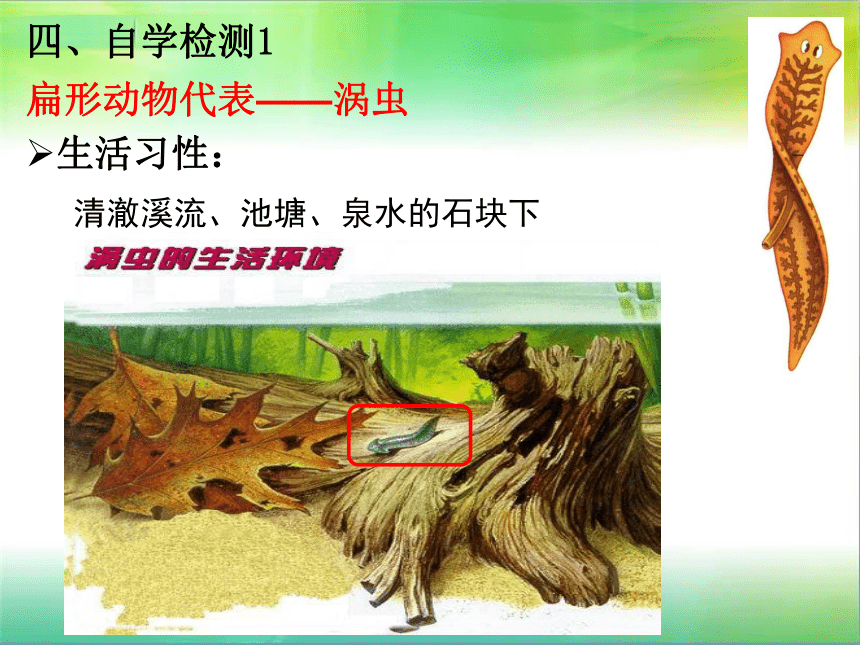 四、自学检测1

扁形动物代表——涡虫

➢生活习性：

清澈溪流、池塘、泉水的石块下

涡虫的生活环境